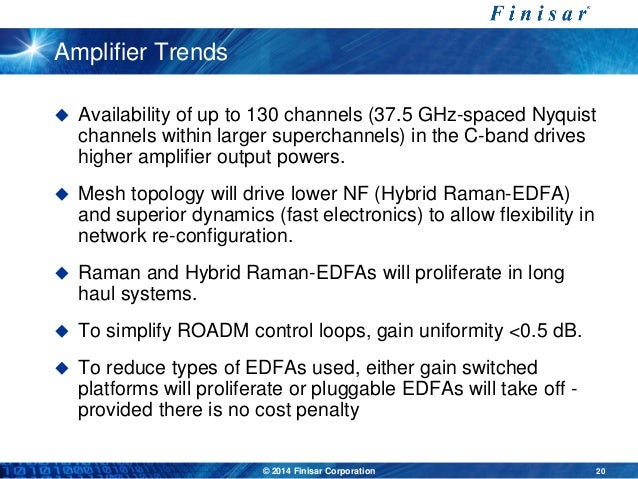 Finisar

Amplifier Trends

◆ Availability of up to 130 channels (37.5 GHz-spaced Nyquist channels within larger superchannels) in the C-band drives higher amplifier output powers.

◆ Mesh topology will drive lower NF (Hybrid Raman-EDFA) and superior dynamics (fast electronics) to allow flexibility in network re-configuration.

◆ Raman and Hybrid Raman-EDFAs will proliferate in long haul systems.

◆ To simplify ROADM control loops, gain uniformity <0.5 dB.

◆ To reduce types of EDFAs used, either gain switched platforms will proliferate or pluggable EDFAs will take off - provided there is no cost penalty

© 2014 Finisar Corporation

20